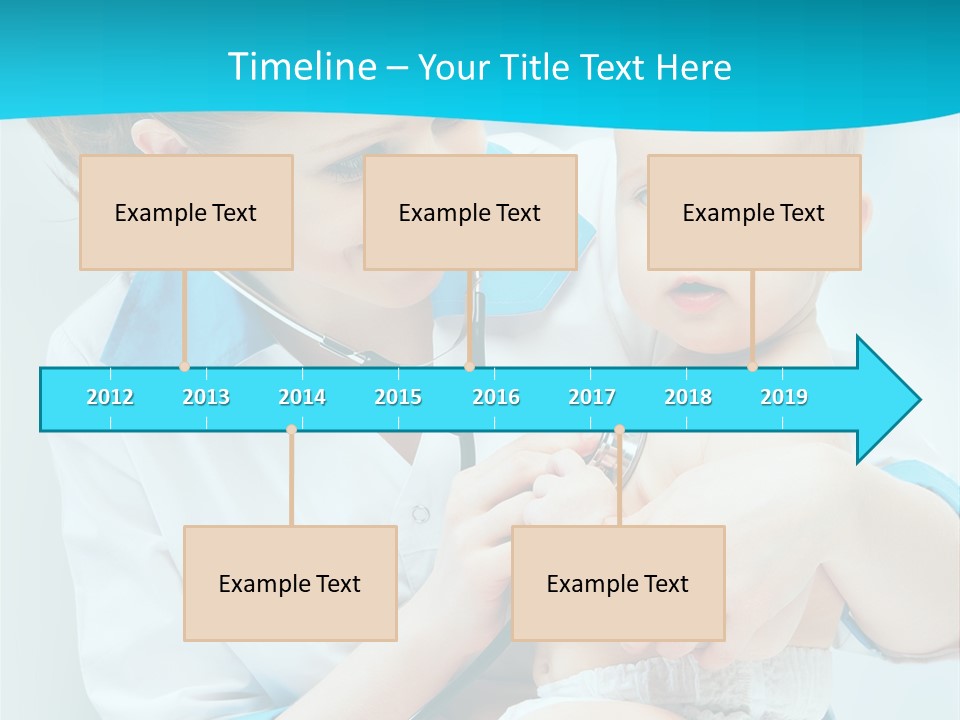 Timeline – Your Title Text Here

Example Text

Example Text

Example Text

2012 2013 2014 2015 2016 2017 2018 2019

Example Text

Example Text